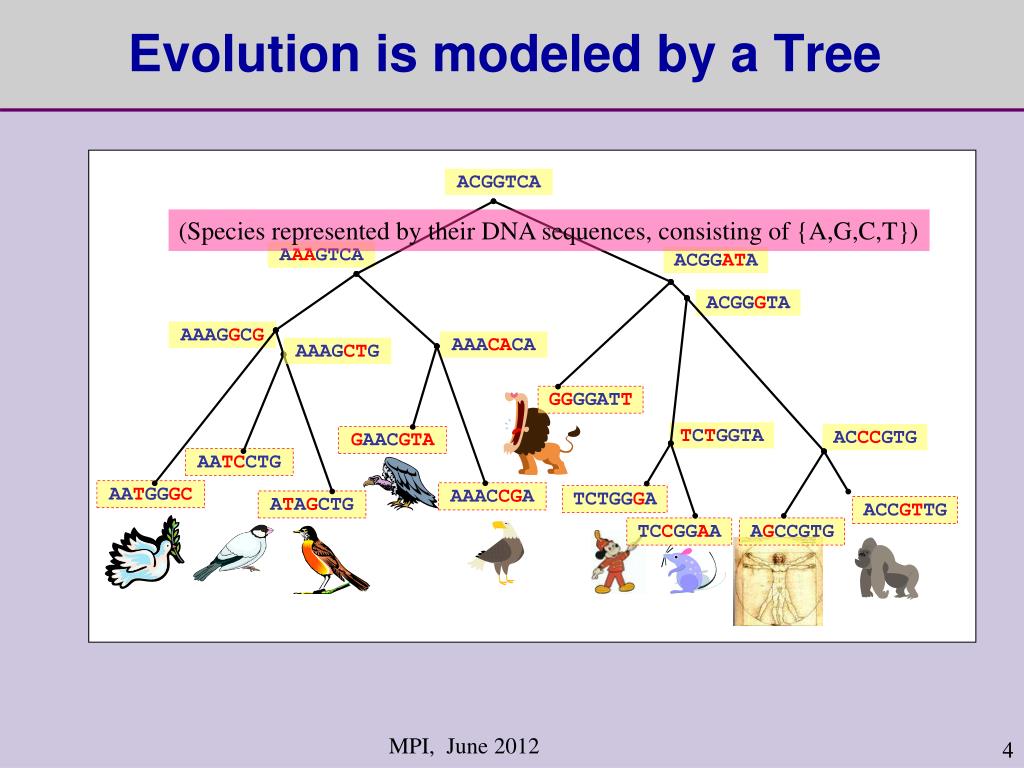 Evolution is modeled by a Tree

ACGGTCA

(Species represented by their DNA sequences, consisting of {A,G,C,T})

AAAGTCA

ACGGATA

ACGGGTA

AAAGGCG

AAAGCTG

AAACACA

GGGGATT

GAACGTA

TCTGGTA

ACCCGTG

AATCCTG

AATGGGC

ATAGCTG

AAACCGA

TCTGGGA

ACCGTTG

TCCGGAA

AGCCGTG

MPI, June 2012

4